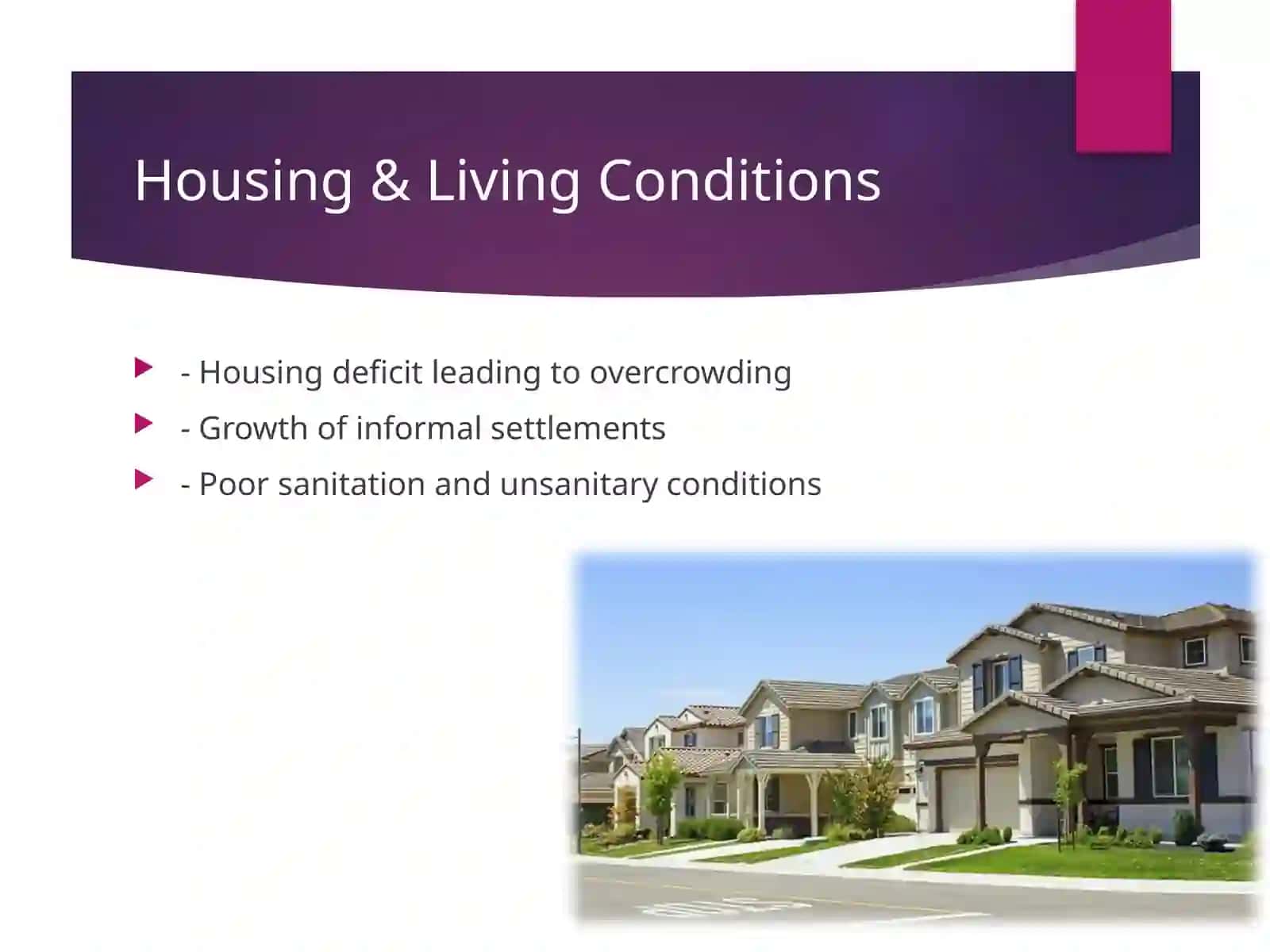 Housing & Living Conditions

- Housing deficit leading to overcrowding
- Growth of informal settlements
- Poor sanitation and unsanitary conditions